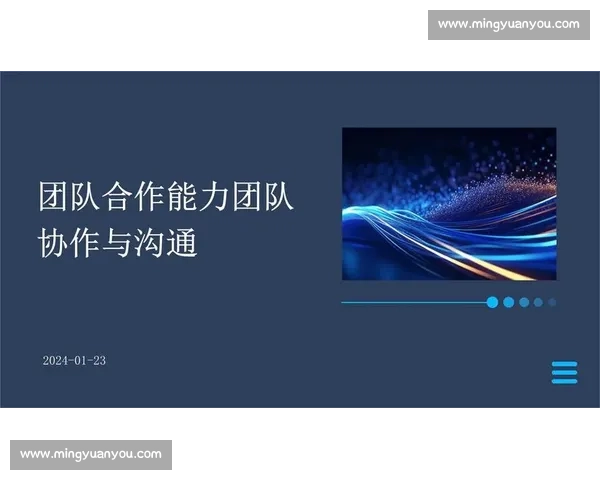 www.mingyuanyou.com

团队合作能力团队协作与沟通

2024-01-23

www.mingyuanyou.com